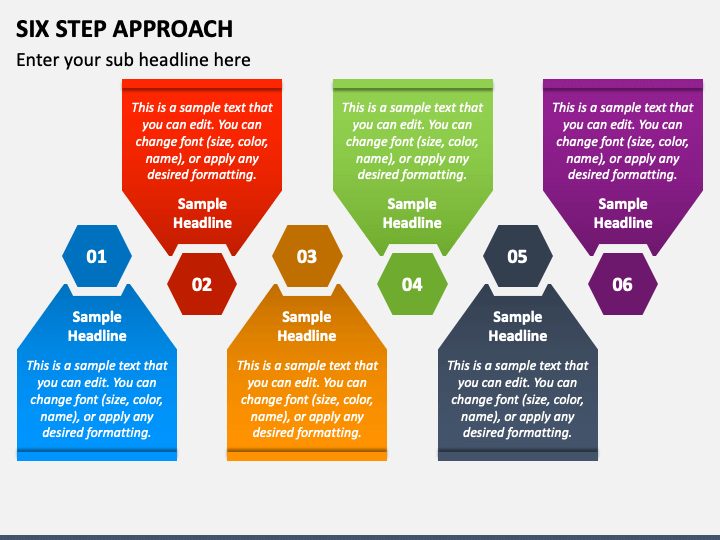 SIX STEP APPROACH

Enter your sub headline here

01

Sample Headline

This is a sample text that you can edit. You can change font (size, color, name), or apply any desired formatting.

This is a sample text that you can edit. You can change font (size, color, name), or apply any desired formatting.

Sample Headline

02

03

Sample Headline

This is a sample text that you can edit. You can change font (size, color, name), or apply any desired formatting.

This is a sample text that you can edit. You can change font (size, color, name), or apply any desired formatting.

Sample Headline

04

05

Sample Headline

This is a sample text that you can edit. You can change font (size, color, name), or apply any desired formatting.

This is a sample text that you can edit. You can change font (size, color, name), or apply any desired formatting.

Sample Headline

06